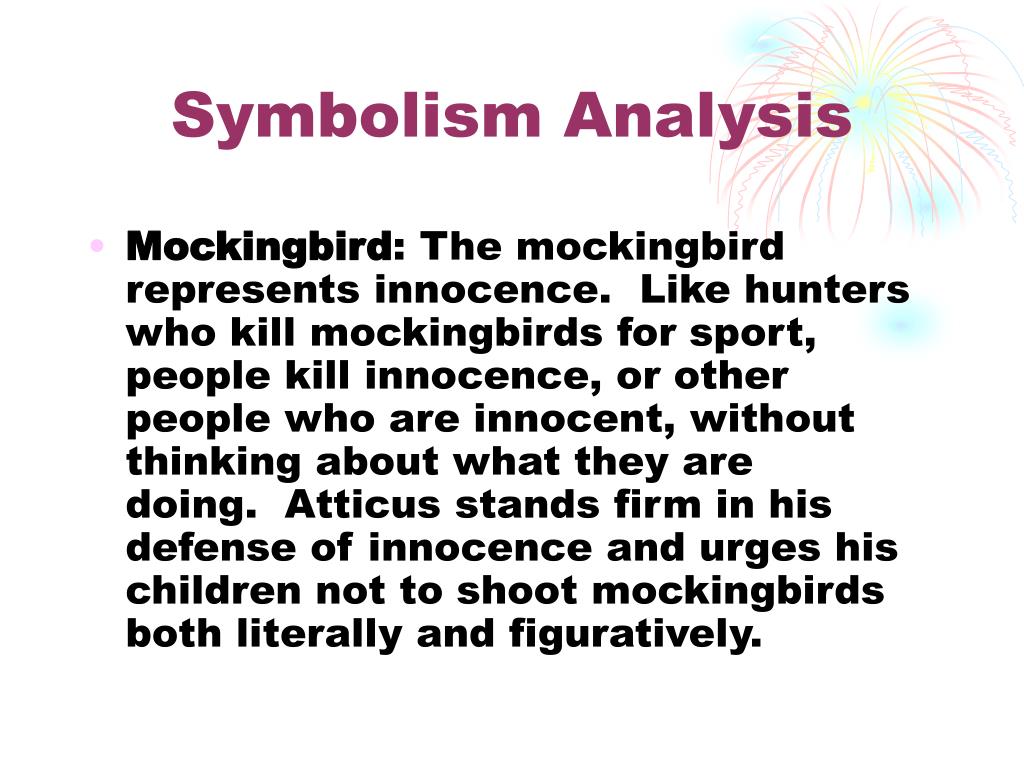 Symbolism Analysis

• Mockingbird: The mockingbird represents innocence. Like hunters who kill mockingbirds for sport, people kill innocence, or other people who are innocent, without thinking about what they are doing. Atticus stands firm in his defense of innocence and urges his children not to shoot mockingbirds both literally and figuratively.